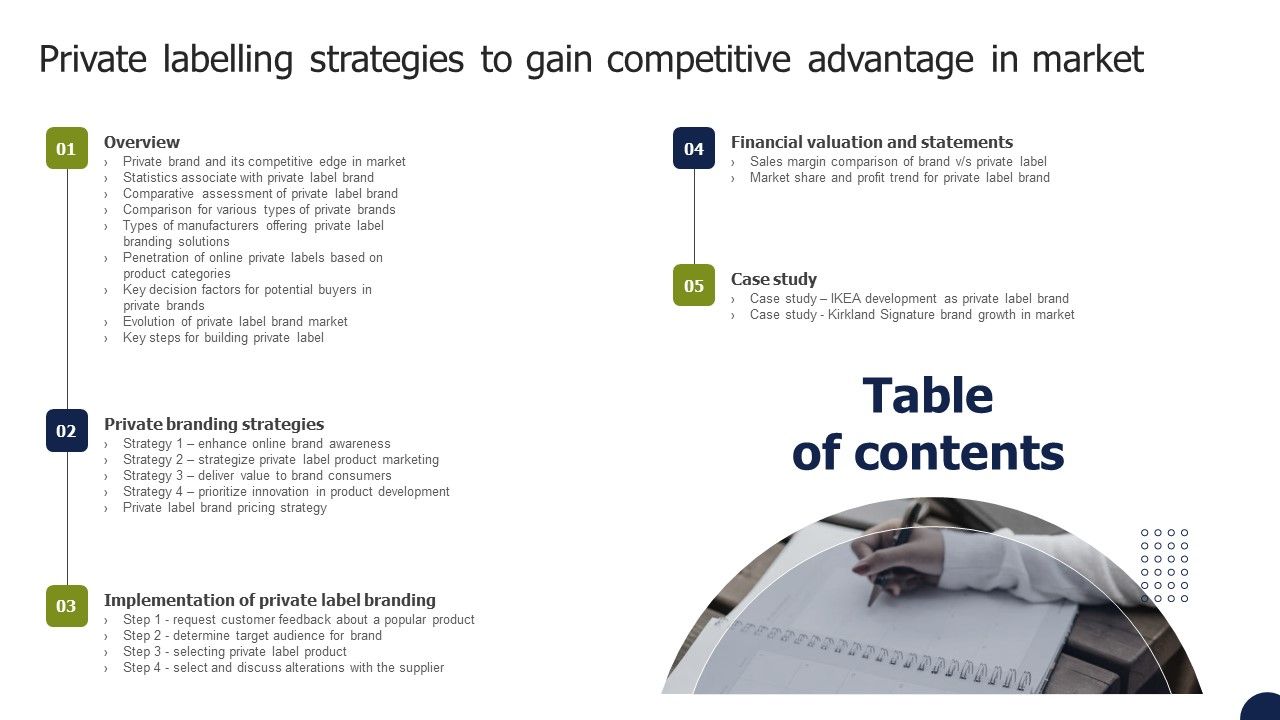 Private labelling strategies to gain competitive advantage in market

01
Overview
› Private brand and its competitive edge in market
› Statistics associate with private label brand
› Comparative assessment of private label brand
› Comparison for various types of private brands
› Types of manufacturers offering private label branding solutions
› Penetration of online private labels based on product categories
› Key decision factors for potential buyers in private brands
› Evolution of private label brand market
› Key steps for building private label

02
Private branding strategies
› Strategy 1 – enhance online brand awareness
› Strategy 2 – strategize private label product marketing
› Strategy 3 – deliver value to brand consumers
› Strategy 4 – prioritize innovation in product development
› Private label brand pricing strategy

03
Implementation of private label branding
› Step 1 - request customer feedback about a popular product
› Step 2 - determine target audience for brand
› Step 3 - selecting private label product
› Step 4 - select and discuss alterations with the supplier

04
Financial valuation and statements
› Sales margin comparison of brand v/s private label
› Market share and profit trend for private label brand

05
Case study
› Case study – IKEA development as private label brand
› Case study - Kirkland Signature brand growth in market

Table of contents